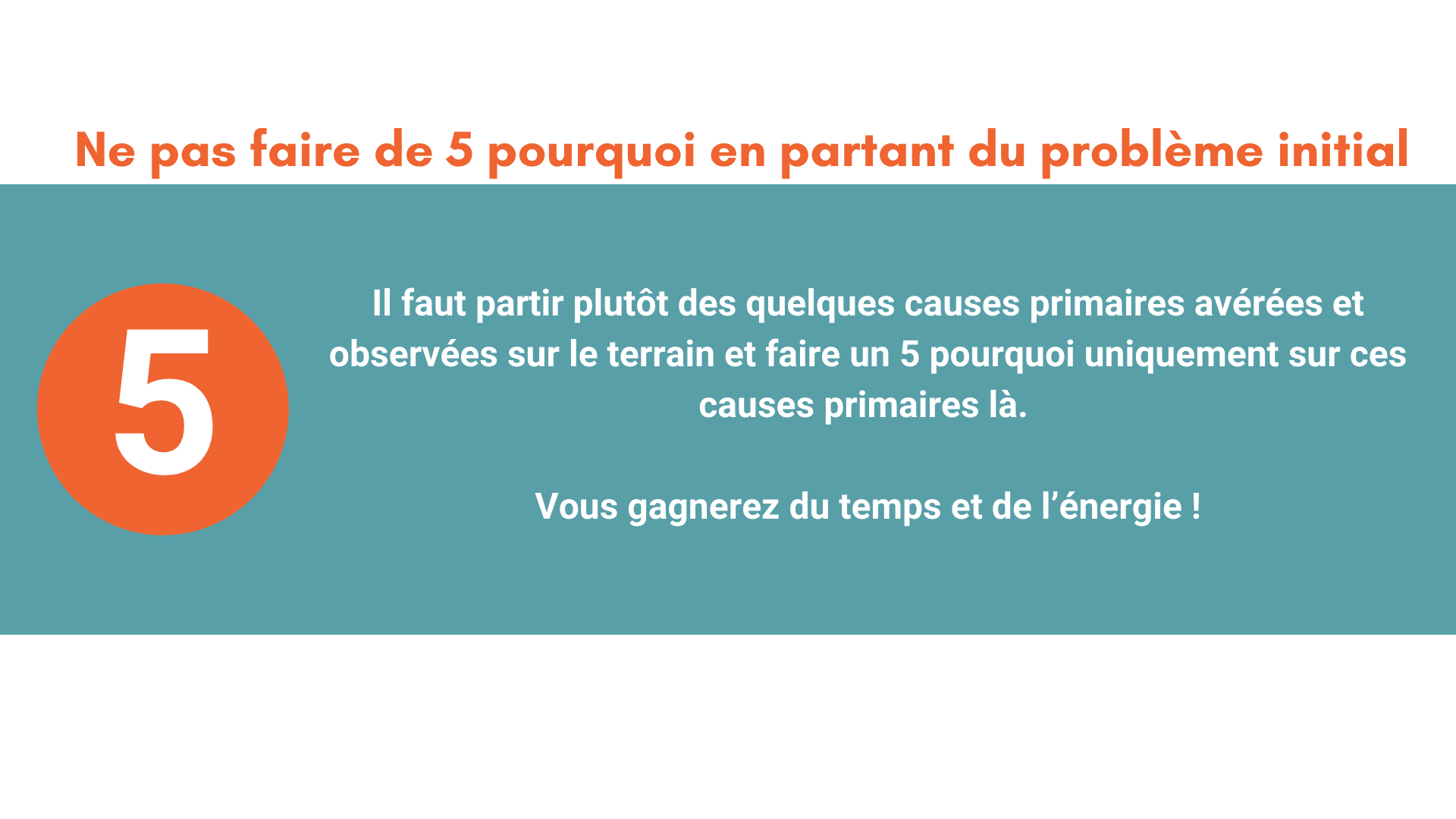 Ne pas faire de 5 pourquoi en partant du problème initial

5

Il faut partir plutôt des quelques causes primaires avérées et observées sur le terrain et faire un 5 pourquoi uniquement sur ces causes primaires là.

Vous gagnerez du temps et de l’énergie !